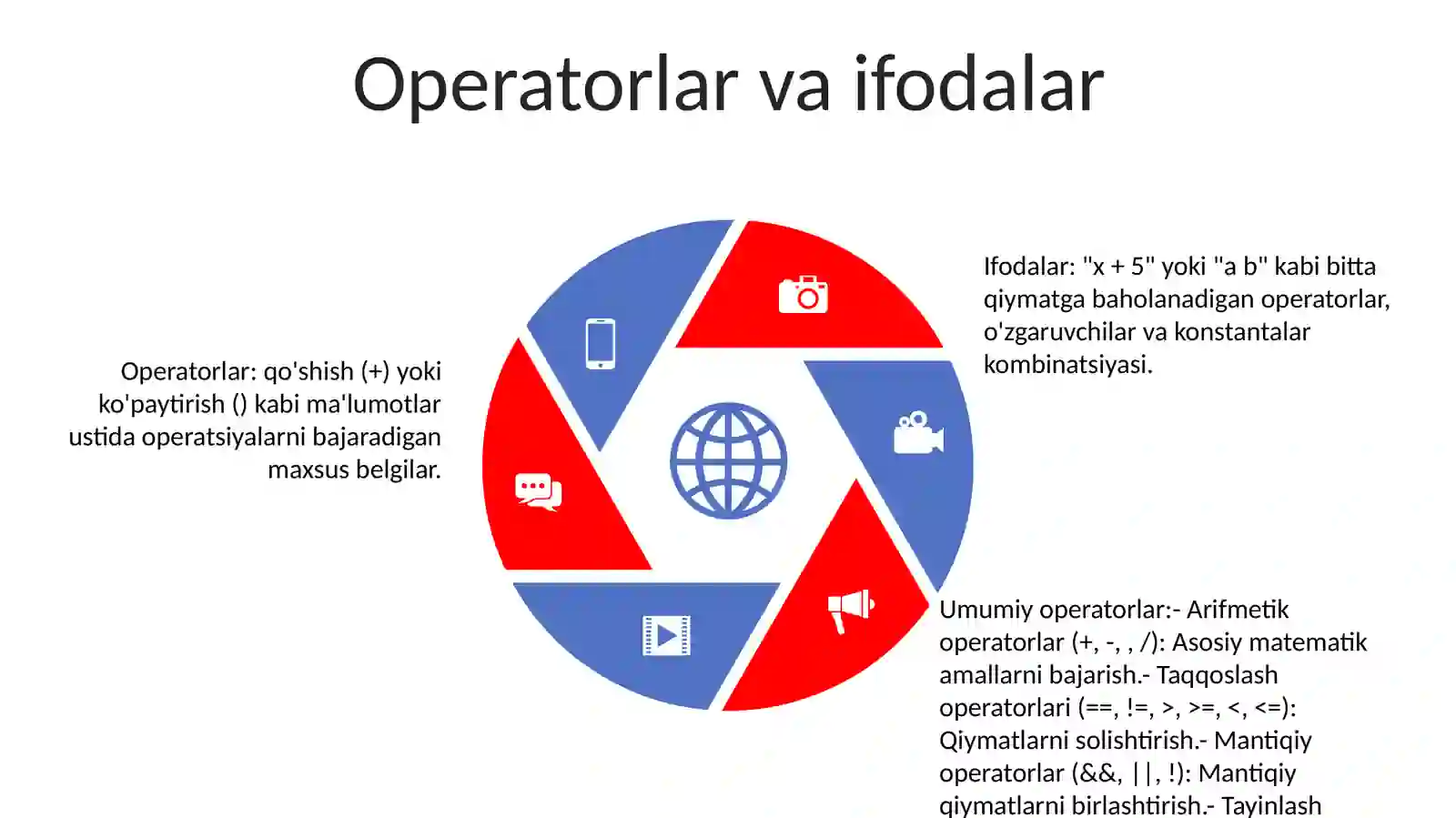 Operatorlar va ifodalar

Operatorlar: qo'shish (+) yoki ko'paytirish () kabi ma'lumotlar ustida operatsiyalarni bajaradigan maxsus belgilar.

Ifodalar: "x + 5" yoki "a b" kabi bitta qiymatga baholanadigan operatorlar, o'zgaruvchilar va konstantalar kombinatsiyasi.

Umumiy operatorlar:- Arifmetik operatorlar (+, -, , /): Asosiy matematik amallarni bajarish.- Taqqoslash operatorlari (==, !=, >, >=, <, <=): Qiymatlarni solishtirish.- Mantiqiy operatorlar (&&, ||, !): Mantiqiy qiymatlarni birlashtirish.- Tayinlash